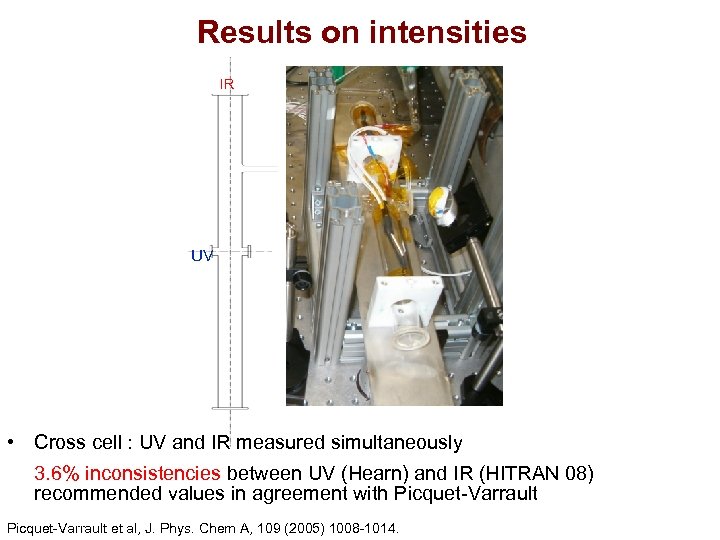 Results on intensities

IR

UV

• Cross cell : UV and IR measured simultaneously

3.6% inconsistencies between UV (Hearn) and IR (HITRAN 08) recommended values in agreement with Picquet-Varrault

Picquet-Varrault et al, J. Phys. Chem A, 109 (2005) 1008-1014.